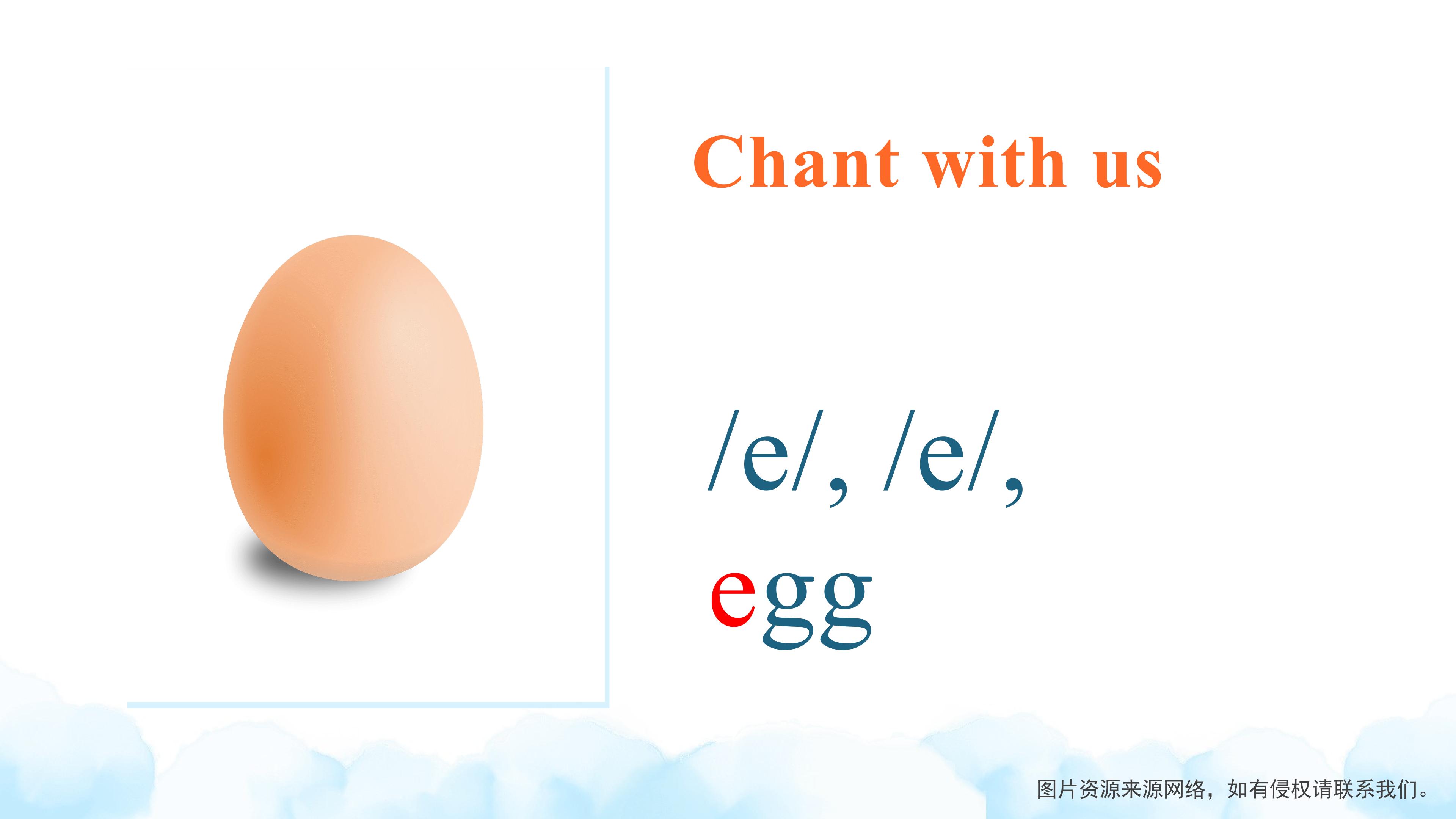 Chant with us

/e/, /e/,

egg

图片资源来源网络，如有侵权请联系我们。